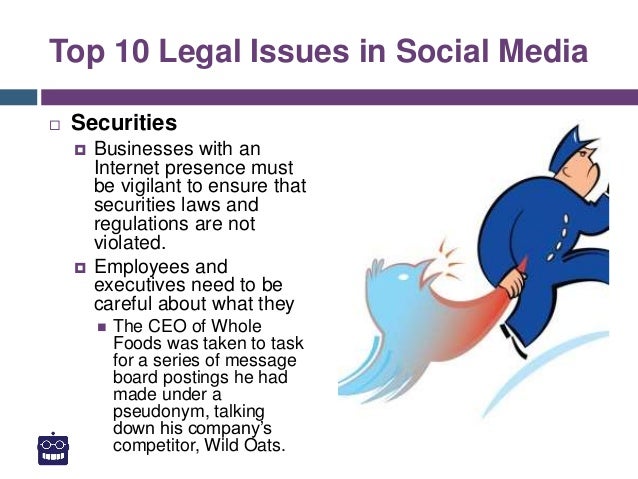 Top 10 Legal Issues in Social Media

Securities

Businesses with an Internet presence must be vigilant to ensure that securities laws and regulations are not violated.

Employees and executives need to be careful about what they

The CEO of Whole Foods was taken to task for a series of message board postings he had made under a pseudonym, talking down his company's competitor, Wild Oats.